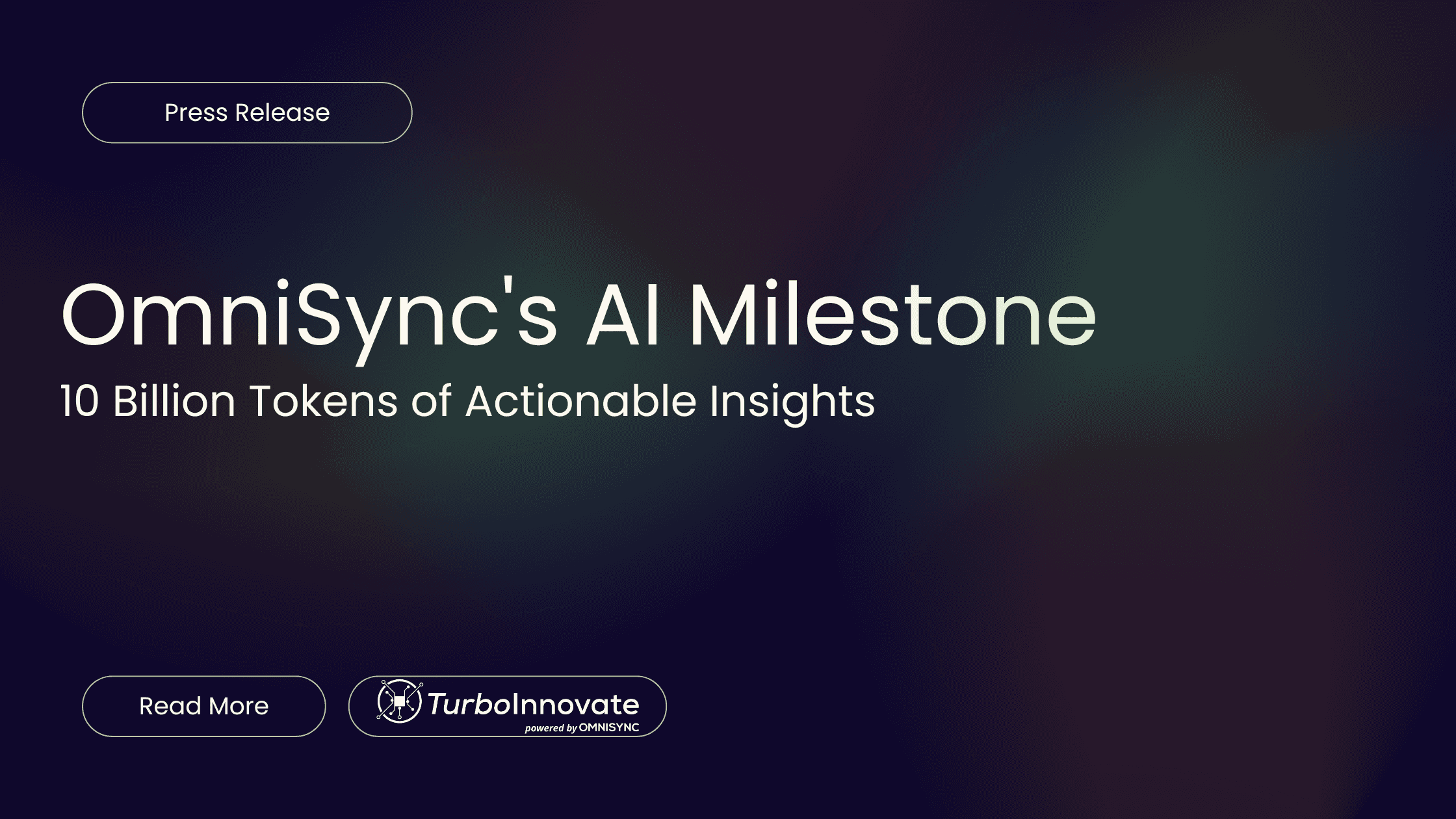 Press Release

OmniSync's AI Milestone

10 Billion Tokens of Actionable Insights

Read More

TurboInnovate
powered by OMNISYNC